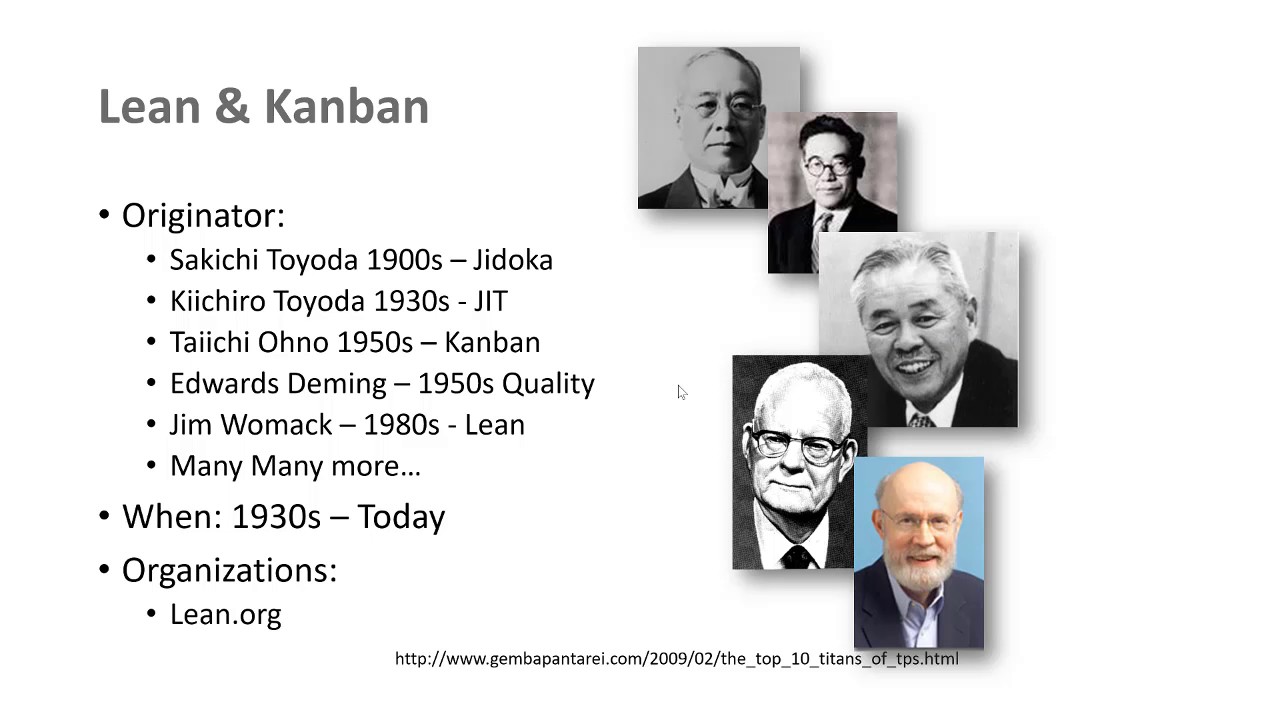 Lean & Kanban

• Originator:
  • Sakichi Toyoda 1900s – Jidoka
  • Kiichiro Toyoda 1930s - JIT
  • Taiichi Ohno 1950s – Kanban
  • Edwards Deming – 1950s Quality
  • Jim Womack – 1980s - Lean
  • Many Many more…
• When: 1930s – Today
• Organizations:
  • Lean.org

http://www.gembapantarei.com/2009/02/the_top_10_titans_of_tps.html